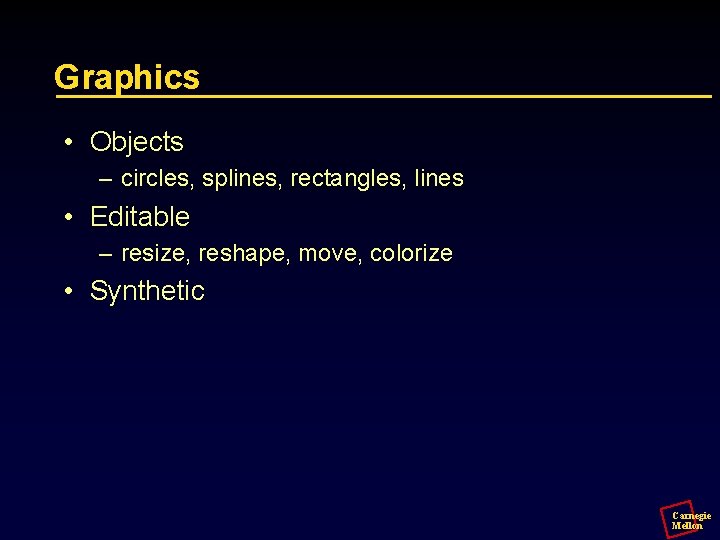 Graphics

• Objects
– circles, splines, rectangles, lines
• Editable
– resize, reshape, move, colorize
• Synthetic

Carnegie Mellon